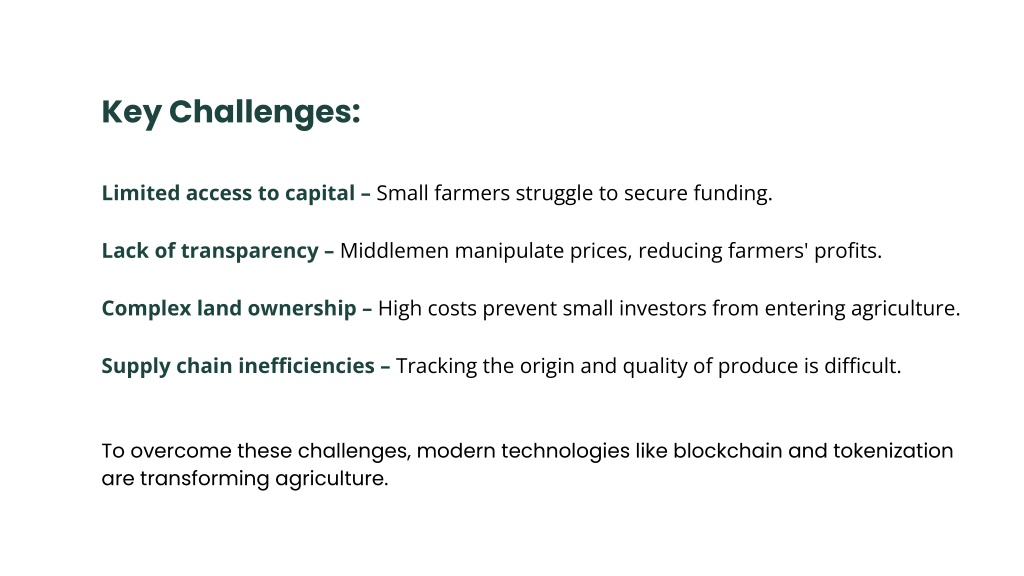 Key Challenges:

Limited access to capital – Small farmers struggle to secure funding.

Lack of transparency – Middlemen manipulate prices, reducing farmers' profits.

Complex land ownership – High costs prevent small investors from entering agriculture.

Supply chain inefficiencies – Tracking the origin and quality of produce is difficult.

To overcome these challenges, modern technologies like blockchain and tokenization are transforming agriculture.